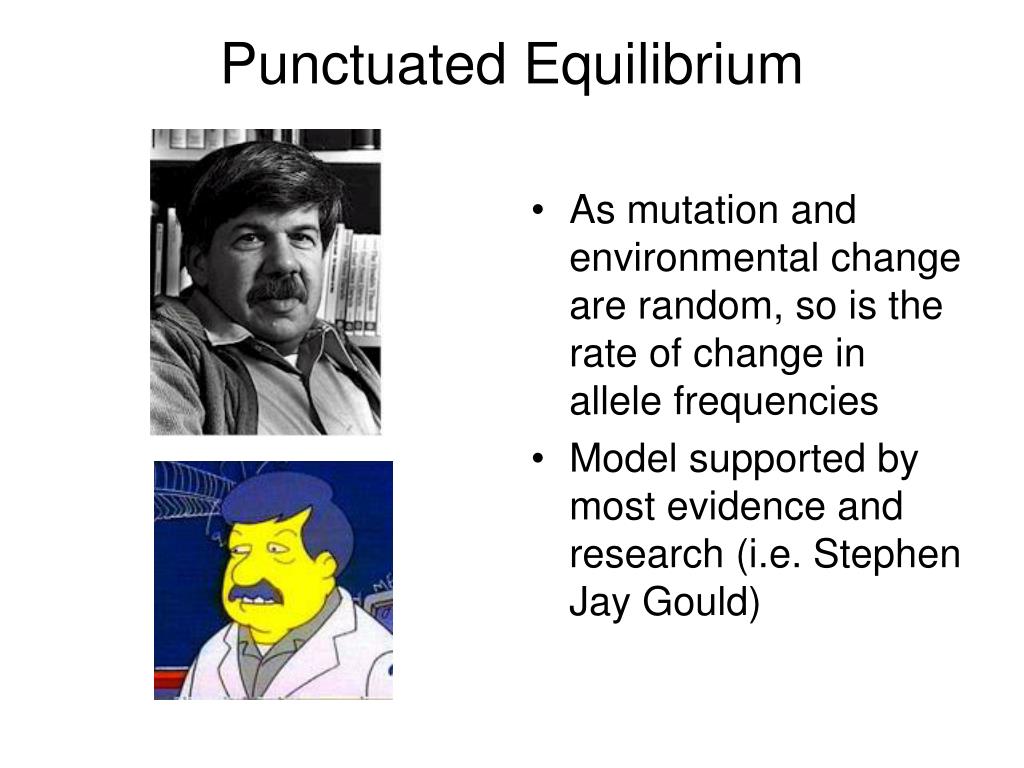 Punctuated Equilibrium

• As mutation and environmental change are random, so is the rate of change in allele frequencies
• Model supported by most evidence and research (i.e. Stephen Jay Gould)